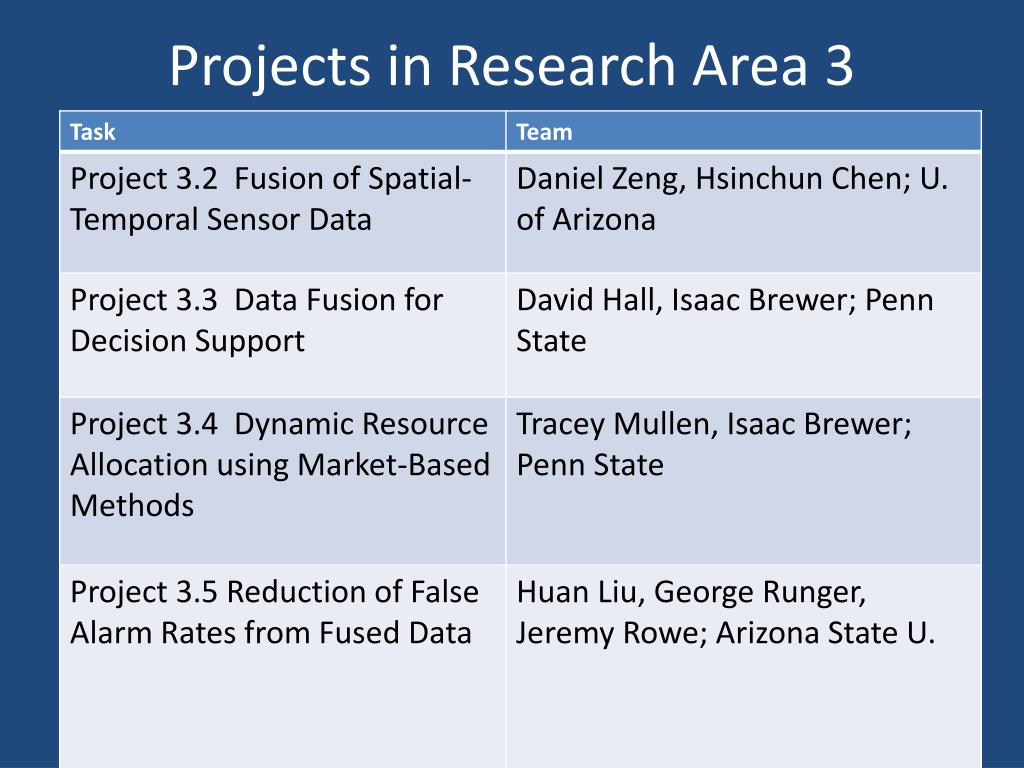 Projects in Research Area 3

| Task | Team |
|---|---|
| Project 3.2 Fusion of Spatial-Temporal Sensor Data | Daniel Zeng, Hsinchun Chen; U. of Arizona |
| Project 3.3 Data Fusion for Decision Support | David Hall, Isaac Brewer; Penn State |
| Project 3.4 Dynamic Resource Allocation using Market-Based Methods | Tracey Mullen, Isaac Brewer; Penn State |
| Project 3.5 Reduction of False Alarm Rates from Fused Data | Huan Liu, George Runger, Jeremy Rowe; Arizona State U. |